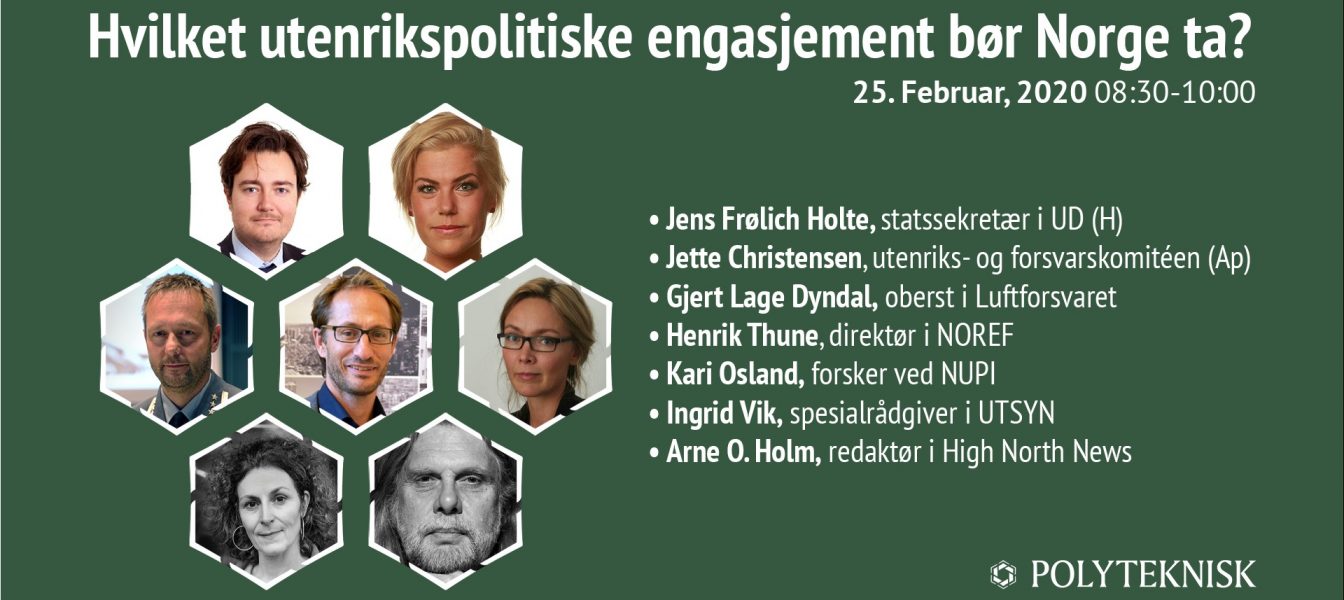 Hvilket utenrikspolitiske engasjement bør Norge ta?

25. Februar, 2020 08:30-10:00

• Jens Frølich Holte, statssekretær i UD (H)
• Jette Christensen, utenriks- og forsvarskomitéen (Ap)
• Gjert Lage Dyndal, oberst i Luftforsvaret
• Henrik Thune, direktør i NOREF
• Kari Osland, forsker ved NUPI
• Ingrid Vik, spesialrådgiver i UTSYN
• Arne O. Holm, redaktør i High North News

POLYTEKNISK